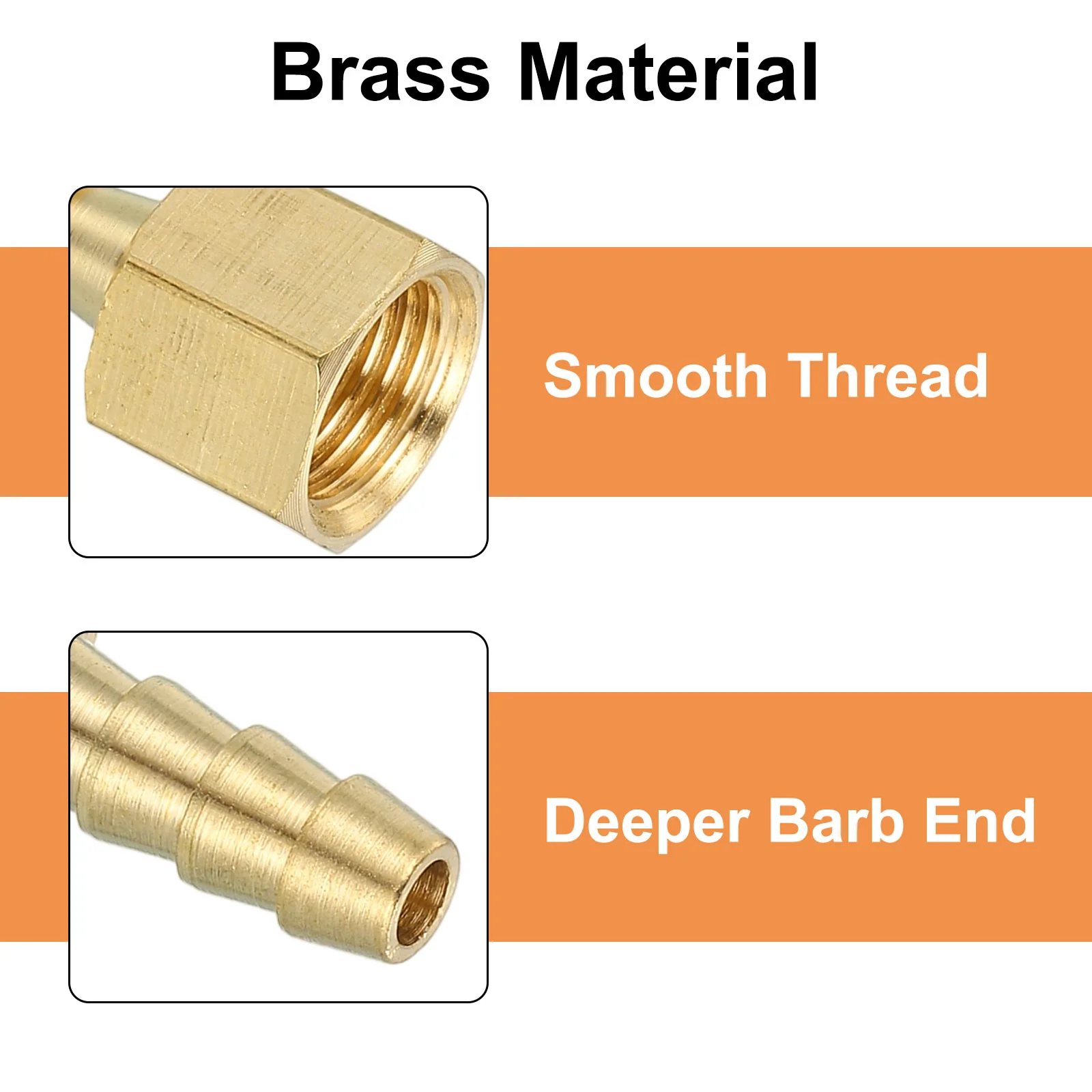 Brass Material

Smooth Thread

Deeper Barb End